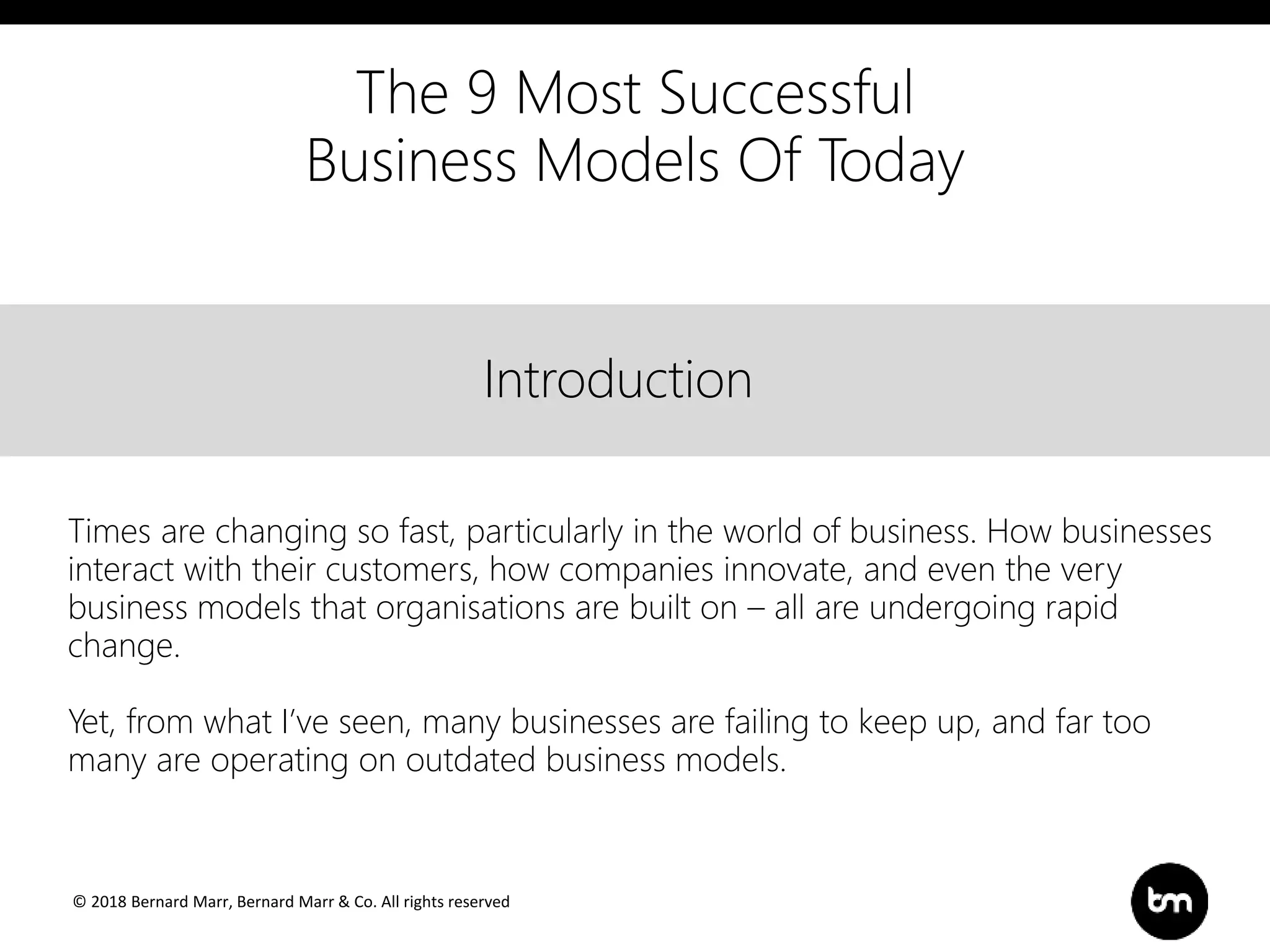 The 9 Most Successful Business Models Of Today

Introduction

Times are changing so fast, particularly in the world of business. How businesses interact with their customers, how companies innovate, and even the very business models that organisations are built on – all are undergoing rapid change.

Yet, from what I've seen, many businesses are failing to keep up, and far too many are operating on outdated business models.

© 2018 Bernard Marr, Bernard Marr & Co. All rights reserved

bm